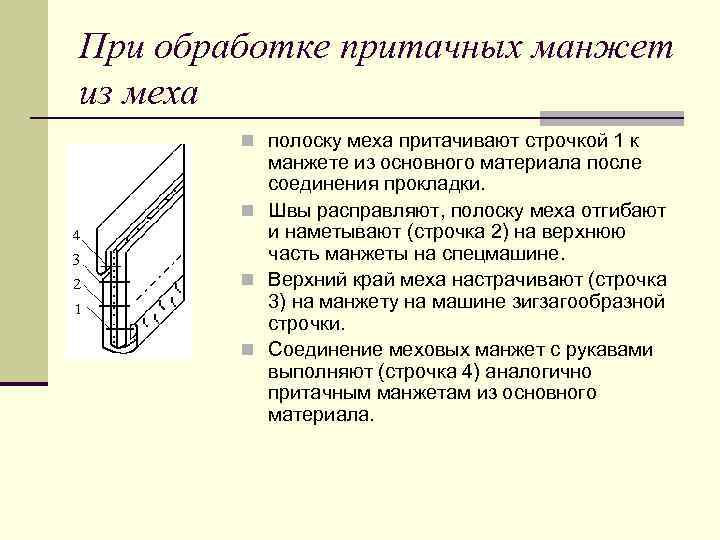 При обработке притачных манжет из меха

4
3
2
1

полоску меха притачивают строчкой 1 к манжете из основного материала после соединения прокладки.

Швы расправляют, полоску меха отгибают и наметывают (строчка 2) на верхнюю часть манжеты на спецмашине.

Верхний край меха настрачивают (строчка 3) на манжету на машине зигзагообразной строчки.

Соединение меховых манжет с рукавами выполняют (строчка 4) аналогично притачным манжетам из основного материала.